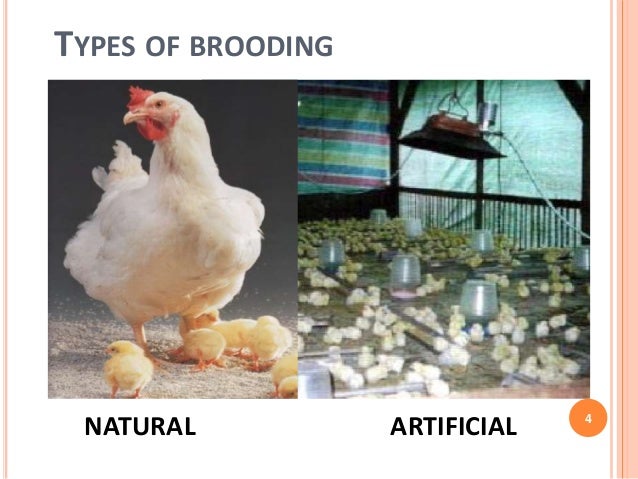 TYPES OF BROODING

NATURAL

ARTIFICIAL

4